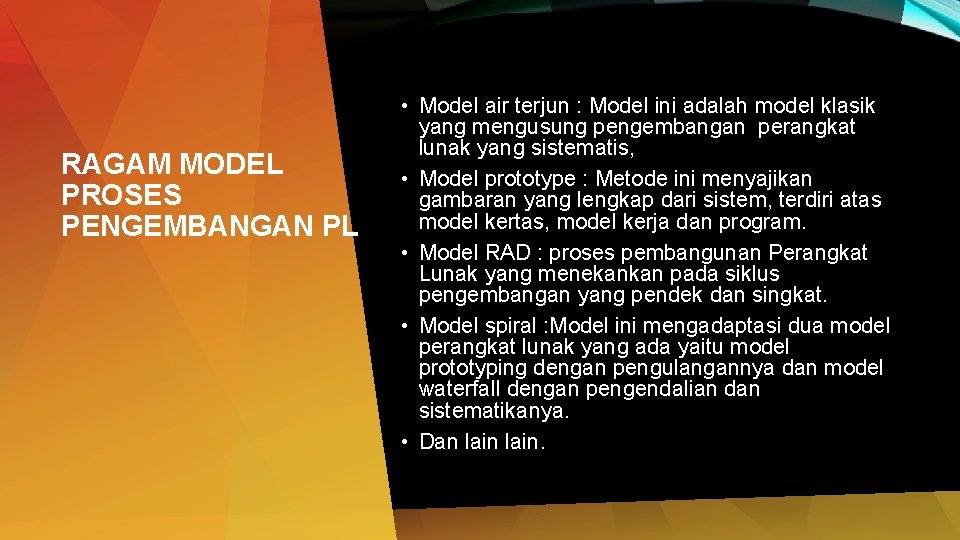 RAGAM MODEL PROSES PENGEMBANGAN PL

• Model air terjun : Model ini adalah model klasik yang mengusung pengembangan perangkat lunak yang sistematis,
• Model prototype : Metode ini menyajikan gambaran yang lengkap dari sistem, terdiri atas model kertas, model kerja dan program.
• Model RAD : proses pembangunan Perangkat Lunak yang menekankan pada siklus pengembangan yang pendek dan singkat.
• Model spiral :Model ini mengadaptasi dua model perangkat lunak yang ada yaitu model prototyping dengan pengulangannya dan model waterfall dengan pengendalian dan sistematikanya.
• Dan lain lain.